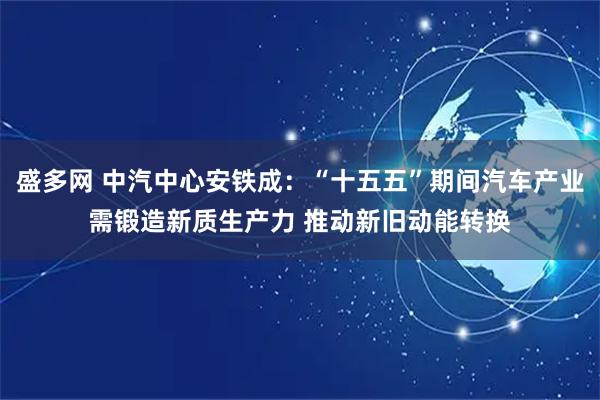 盛多网 中汽中心安铁成：“十五五”期间汽车产业需锻造新质生产力 推动新旧动能转换